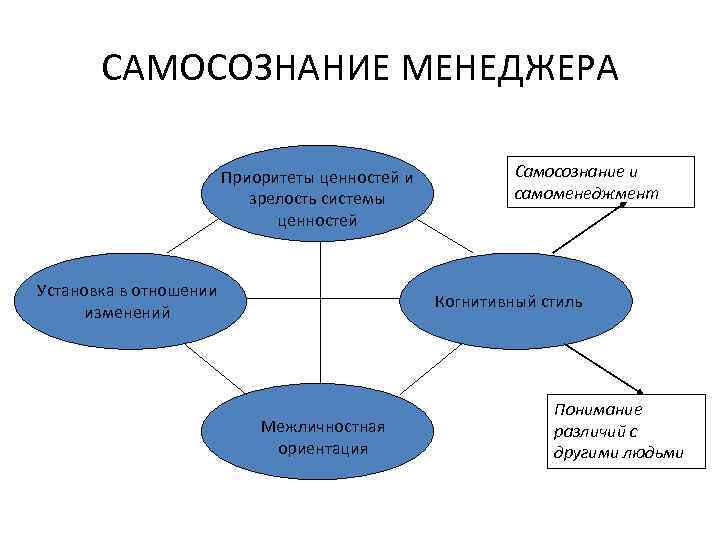 САМОСОЗНАНИЕ МЕНЕДЖЕРА

Приоритеты ценностей и зрелость системы ценностей

Самосознание и самоменеджмент

Установка в отношении изменений

Когнитивный стиль

Межличностная ориентация

Понимание различий с другими людьми